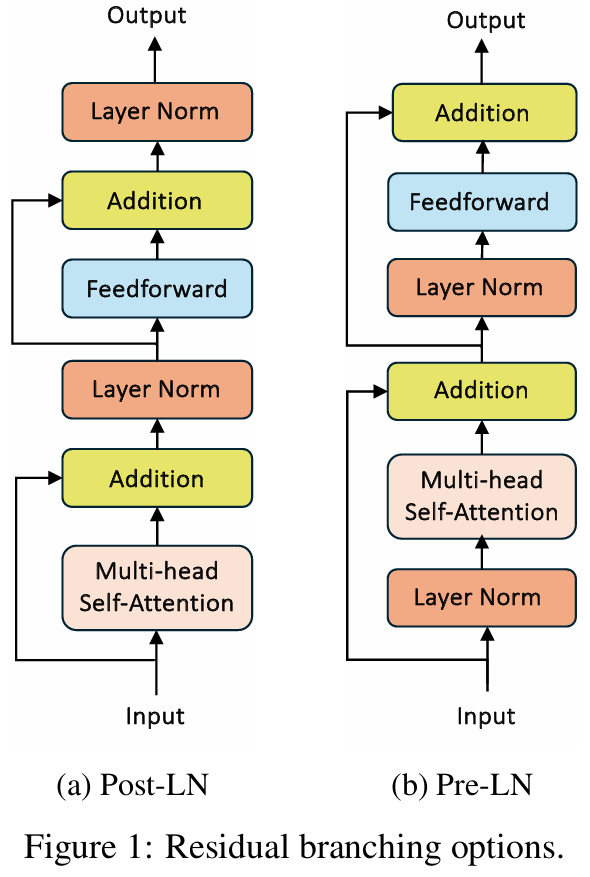 Output

Layer Norm

Addition

Feedforward

Layer Norm

Addition

Multi-head Self-Attention

Input

(a) Post-LN

Output

Addition

Feedforward

Layer Norm

Addition

Multi-head Self-Attention

Layer Norm

Input

(b) Pre-LN

Figure 1: Residual branching options.